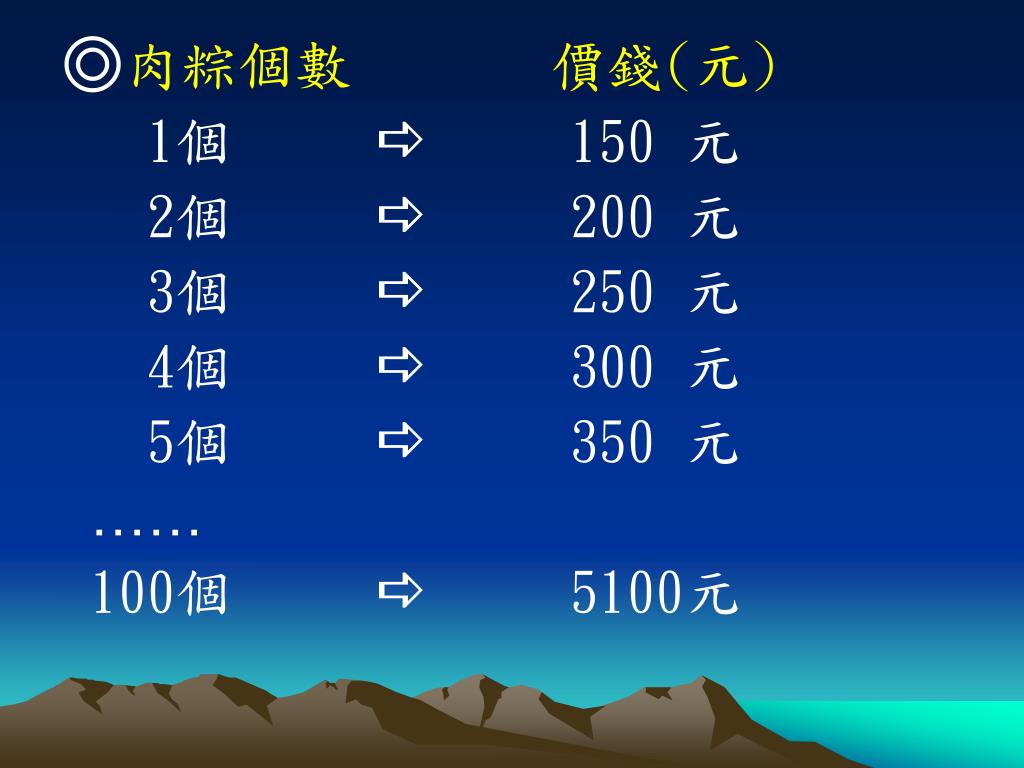 ◎肉粽個數　　　價錢(元)

1個　　⇨　　150 元

2個　　⇨　　200 元

3個　　⇨　　250 元

4個　　⇨　　300 元

5個　　⇨　　350 元

……

100個　　⇨　　5100元